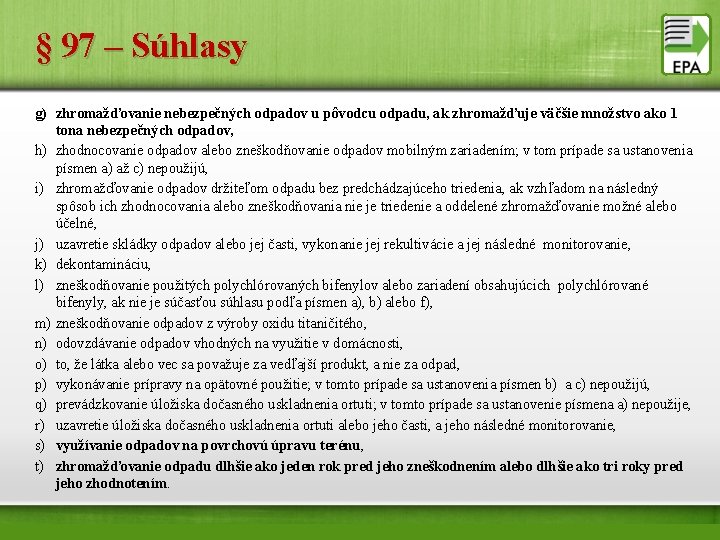 § 97 – Súhlasy

EPA

g) zhromažďovanie nebezpečných odpadov u pôvodcu odpadu, ak zhromažďuje väčšie množstvo ako 1 tona nebezpečných odpadov,

h) zhodnocovanie odpadov alebo zneškodňovanie odpadov mobilným zariadením; v tom prípade sa ustanovenia písmen a) až c) nepoužijú,

i) zhromažďovanie odpadov držiteľom odpadu bez predchádzajúceho triedenia, ak vzhľadom na následný spôsob ich zhodnocovania alebo zneškodňovania nie je triedenie a oddelené zhromažďovanie možné alebo účelné,

j) uzavretie skládky odpadov alebo jej časti, vykonanie jej rekultivácie a jej následné monitorovanie,

k) dekontamináciu,

l) zneškodňovanie použitých polychlórovaných bifenylov alebo zariadení obsahujúcich polychlórované bifenyly, ak nie je súčasťou súhlasu podľa písmen a), b) alebo f),

m) zneškodňovanie odpadov z výroby oxidu titaničitého,

n) odovzdávanie odpadov vhodných na využitie v domácnosti,

o) to, že látka alebo vec sa považuje za vedľajší produkt, a nie za odpad,

p) vykonávanie prípravy na opätovné použitie; v tomto prípade sa ustanovenia písmen b) a c) nepoužijú,

q) prevádzkovanie úložiska dočasného uskladnenia ortuti; v tomto prípade sa ustanovenie písmena a) nepoužije,

r) uzavretie úložiska dočasného uskladnenia ortuti alebo jeho časti, a jeho následné monitorovanie,

s) využívanie odpadov na povrchovú úpravu terénu,

t) zhromažďovanie odpadu dlhšie ako jeden rok pred jeho zneškodnením alebo dlhšie ako tri roky pred jeho zhodnotením.